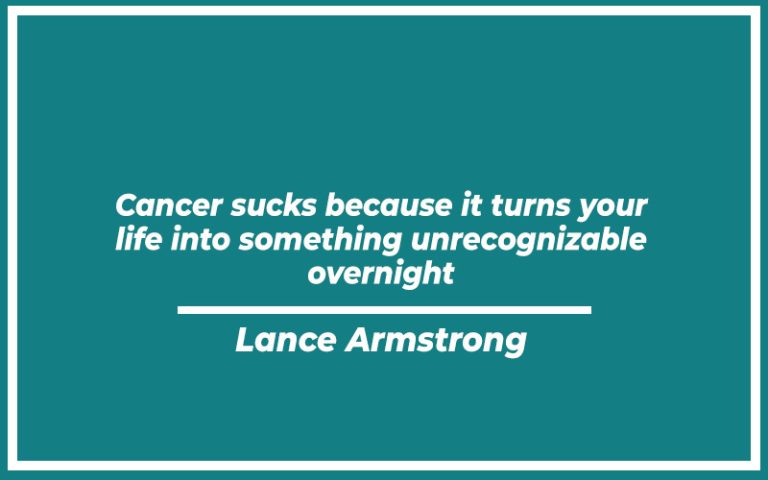 Cancer sucks because it turns your life into something unrecognizable overnight

Lance Armstrong